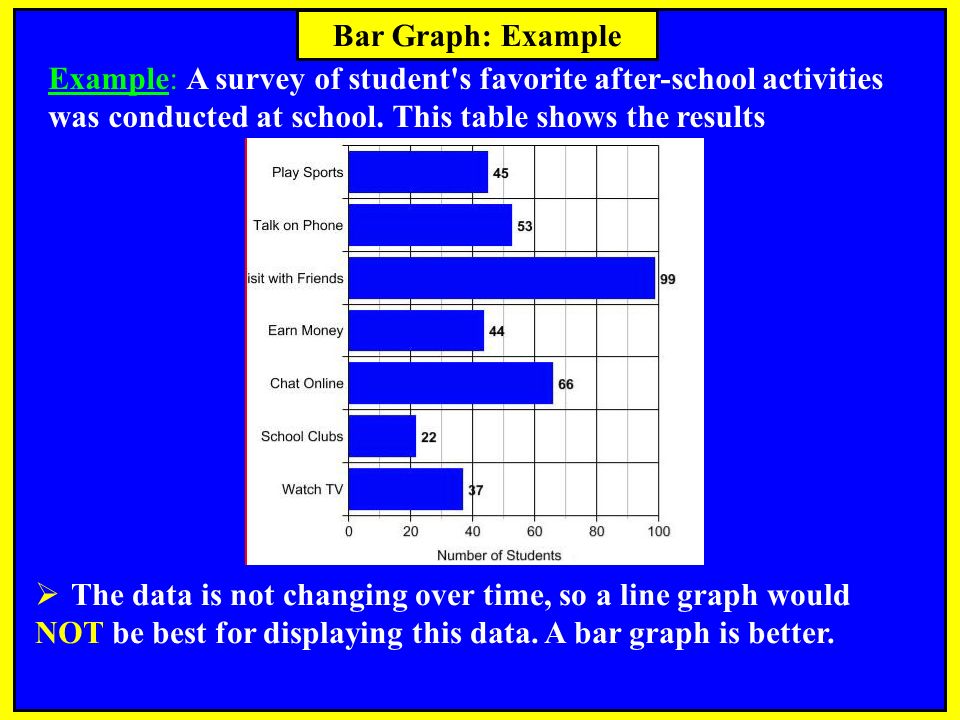 Bar Graph: Example

Example: A survey of student's favorite after-school activities was conducted at school. This table shows the results

Play Sports 45
Talk on Phone 53
isit with Friends 99
Earn Money 44
Chat Online 66
School Clubs 22
Watch TV 37

0 20 40 60 80 100
Number of Students

➢ The data is not changing over time, so a line graph would NOT be best for displaying this data. A bar graph is better.